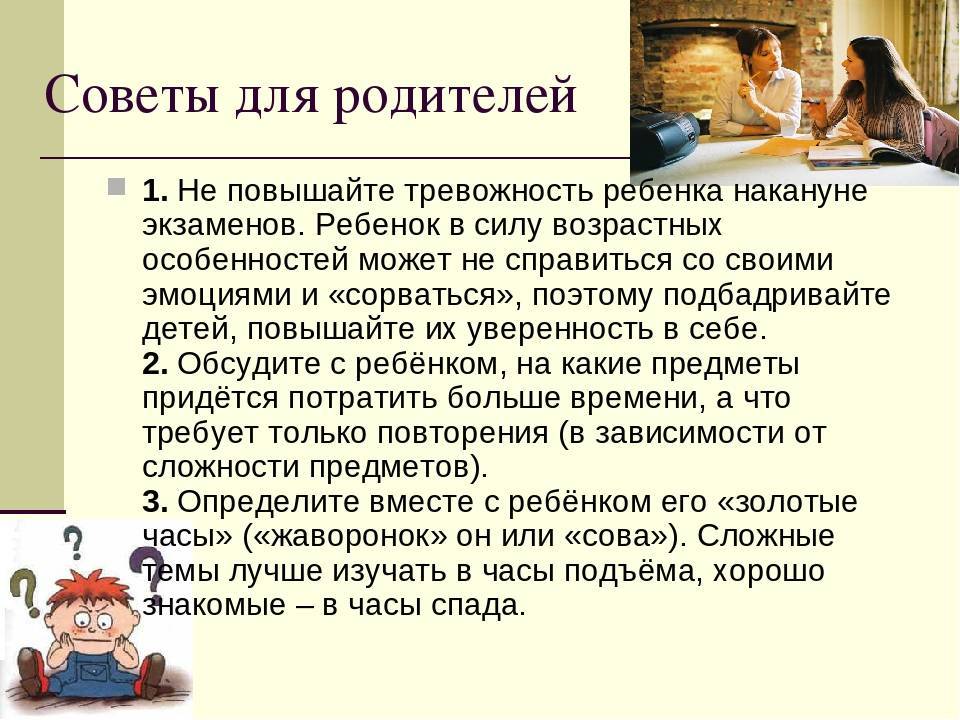 Советы для родителей

1. Не повышайте тревожность ребенка накануне экзаменов. Ребенок в силу возрастных особенностей может не справиться со своими эмоциями и «сорваться», поэтому подбадривайте детей, повышайте их уверенность в себе.
2. Обсудите с ребёнком, на какие предметы придётся потратить больше времени, а что требует только повторения (в зависимости от сложности предметов).
3. Определите вместе с ребёнком его «золотые часы» («жаворонок» он или «сова»). Сложные темы лучше изучать в часы подъёма, хорошо знакомые – в часы спада.